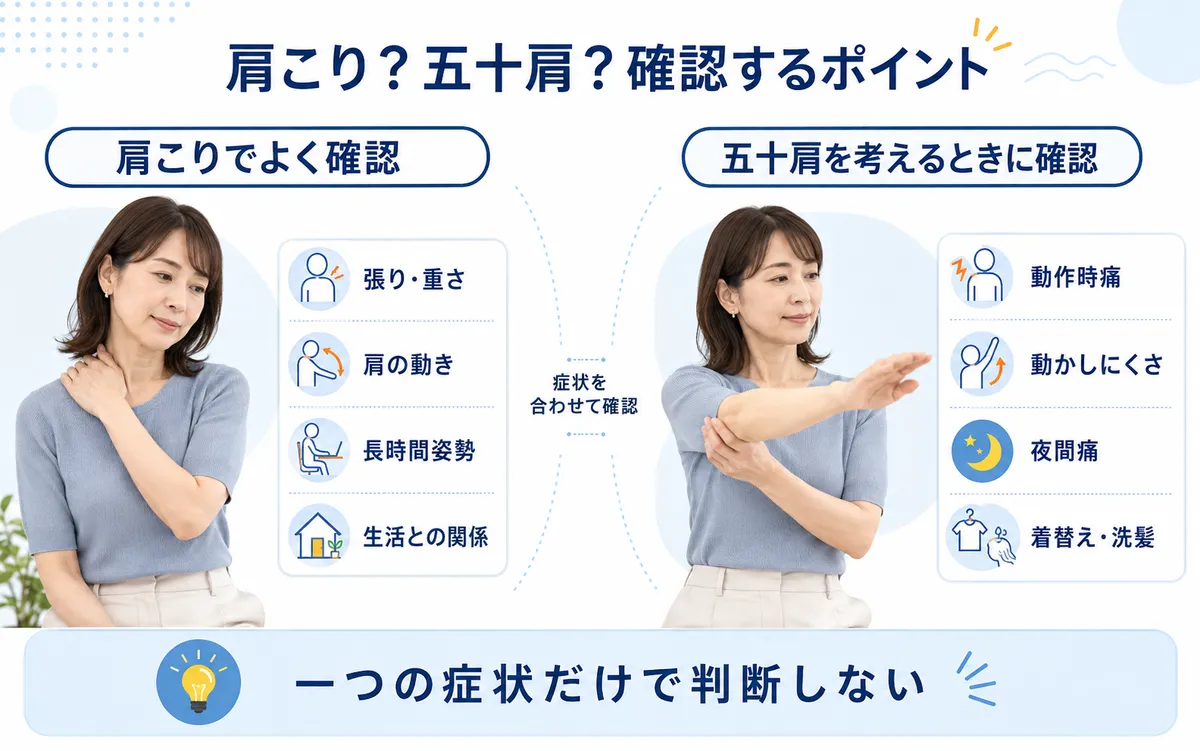 肩こり？五十肩？確認するポイント

肩こりでよく確認

張り・重さ

肩の動き

長時間姿勢

生活との関係

症状を合わせて確認

五十肩を考えるときに確認

動作時痛

動かしにくさ

夜間痛

着替え・洗髪

一つの症状だけで判断しない